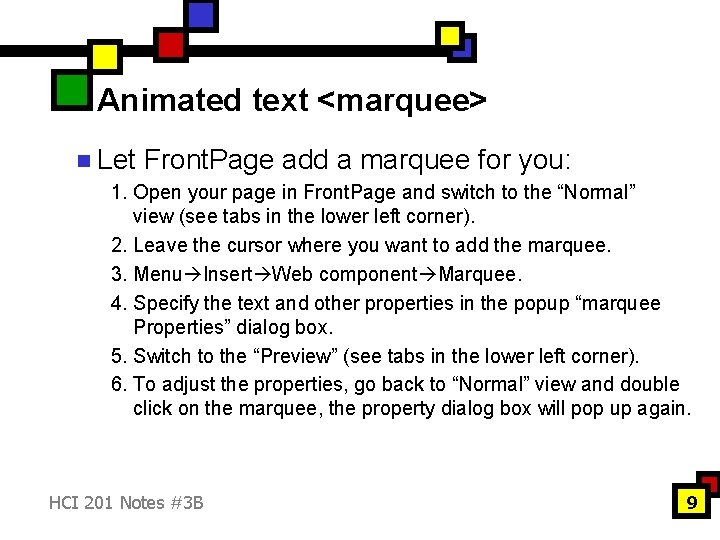 Animated text <marquee>

Let FrontPage add a marquee for you:

1. Open your page in FrontPage and switch to the “Normal” view (see tabs in the lower left corner).
2. Leave the cursor where you want to add the marquee.
3. Menu→Insert→Web component→Marquee.
4. Specify the text and other properties in the popup “marquee Properties” dialog box.
5. Switch to the “Preview” (see tabs in the lower left corner).
6. To adjust the properties, go back to “Normal” view and double click on the marquee, the property dialog box will pop up again.

HCI 201 Notes #3B

9